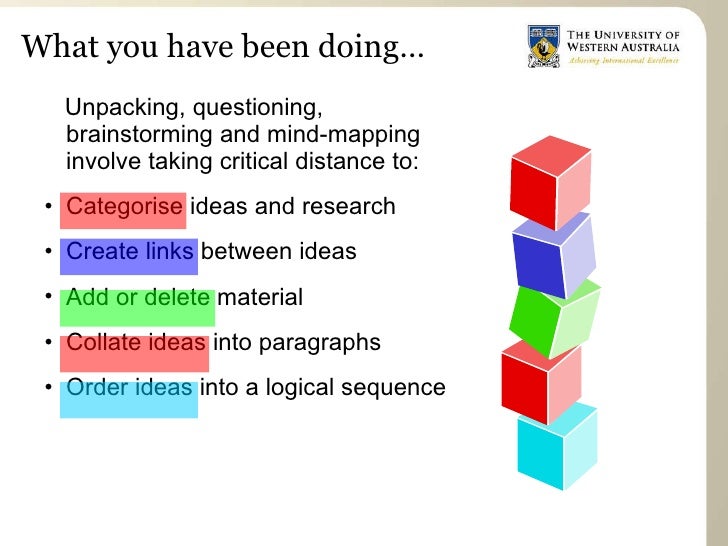 What you have been doing…

THE UNIVERSITY OF WESTERN AUSTRALIA
Achieving International Excellence

Unpacking, questioning, brainstorming and mind-mapping involve taking critical distance to:

• Categorise ideas and research
• Create links between ideas
• Add or delete material
• Collate ideas into paragraphs
• Order ideas into a logical sequence